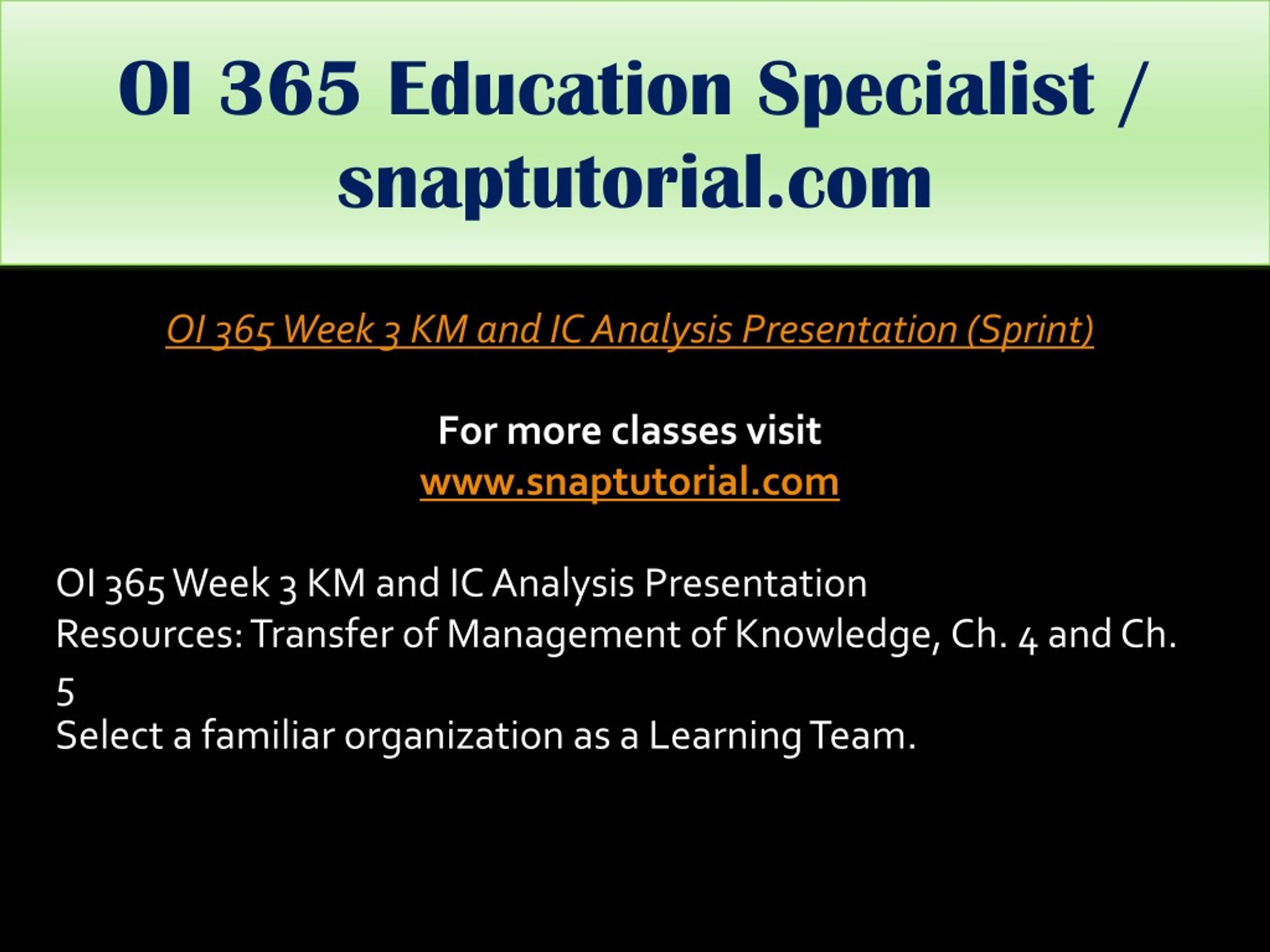 OI 365 Education Specialist / snaptutorial.com

OI 365 Week 3 KM and IC Analysis Presentation (Sprint)

For more classes visit
www.snaptutorial.com

OI 365 Week 3 KM and IC Analysis Presentation
Resources: Transfer of Management of Knowledge, Ch. 4 and Ch. 5
Select a familiar organization as a Learning Team.